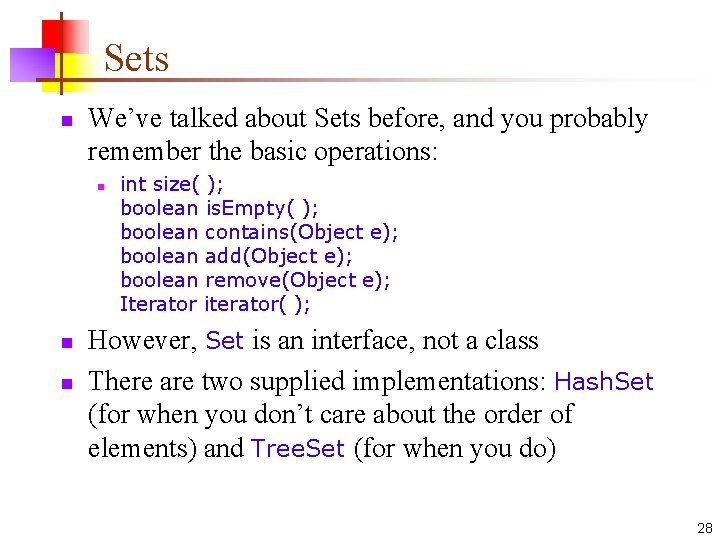 Sets

We've talked about Sets before, and you probably remember the basic operations:

int size( );
boolean isEmpty( );
boolean contains(Object e);
boolean add(Object e);
boolean remove(Object e);
Iterator iterator( );

However, Set is an interface, not a class

There are two supplied implementations: HashSet (for when you don't care about the order of elements) and TreeSet (for when you do)

28